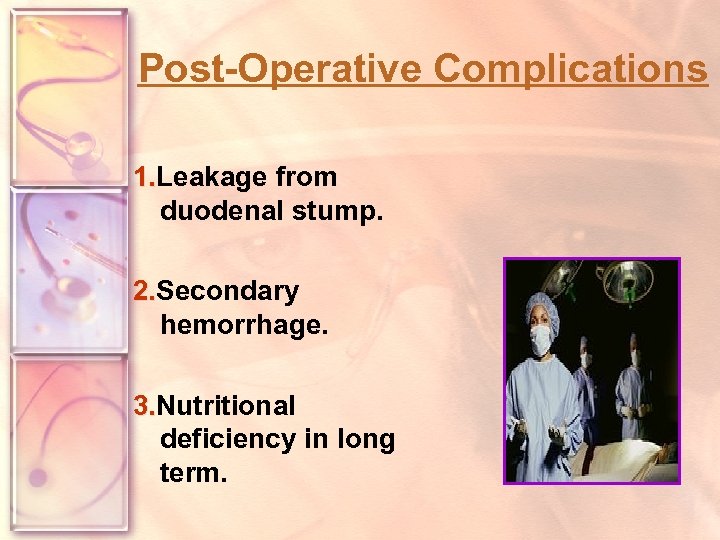 Post-Operative Complications

1.Leakage from duodenal stump.

2.Secondary hemorrhage.

3.Nutritional deficiency in long term.